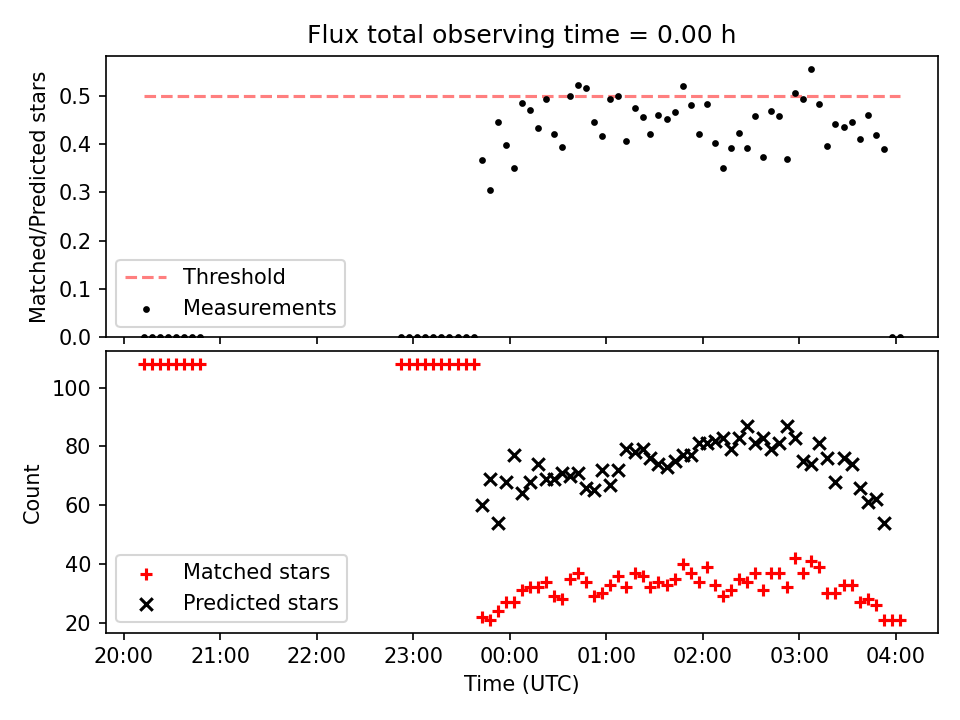 Flux total observing time = 0.00 h

Matched/Predicted stars

0.5
0.4
0.3
0.2
0.1
0.0

Threshold
Measurements

Count

100
80
60
40
20

Matched stars
Predicted stars

20:00
21:00
22:00
23:00
00:00
01:00
02:00
03:00
04:00

Time (UTC)